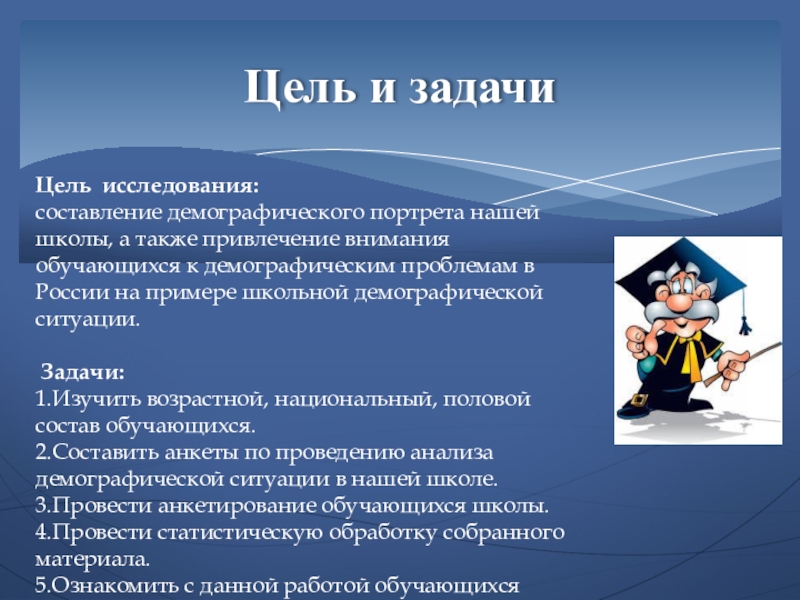 Цель и задачи

Цель исследования:
составление демографического портрета нашей школы, а также привлечение внимания обучающихся к демографическим проблемам в России на примере школьной демографической ситуации.

Задачи:
1.Изучить возрастной, национальный, половой состав обучающихся.
2.Составить анкеты по проведению анализа демографической ситуации в нашей школе.
3.Провести анкетирование обучающихся школы.
4.Провести статистическую обработку собранного материала.
5.Ознакомить с данной работой обучающихся